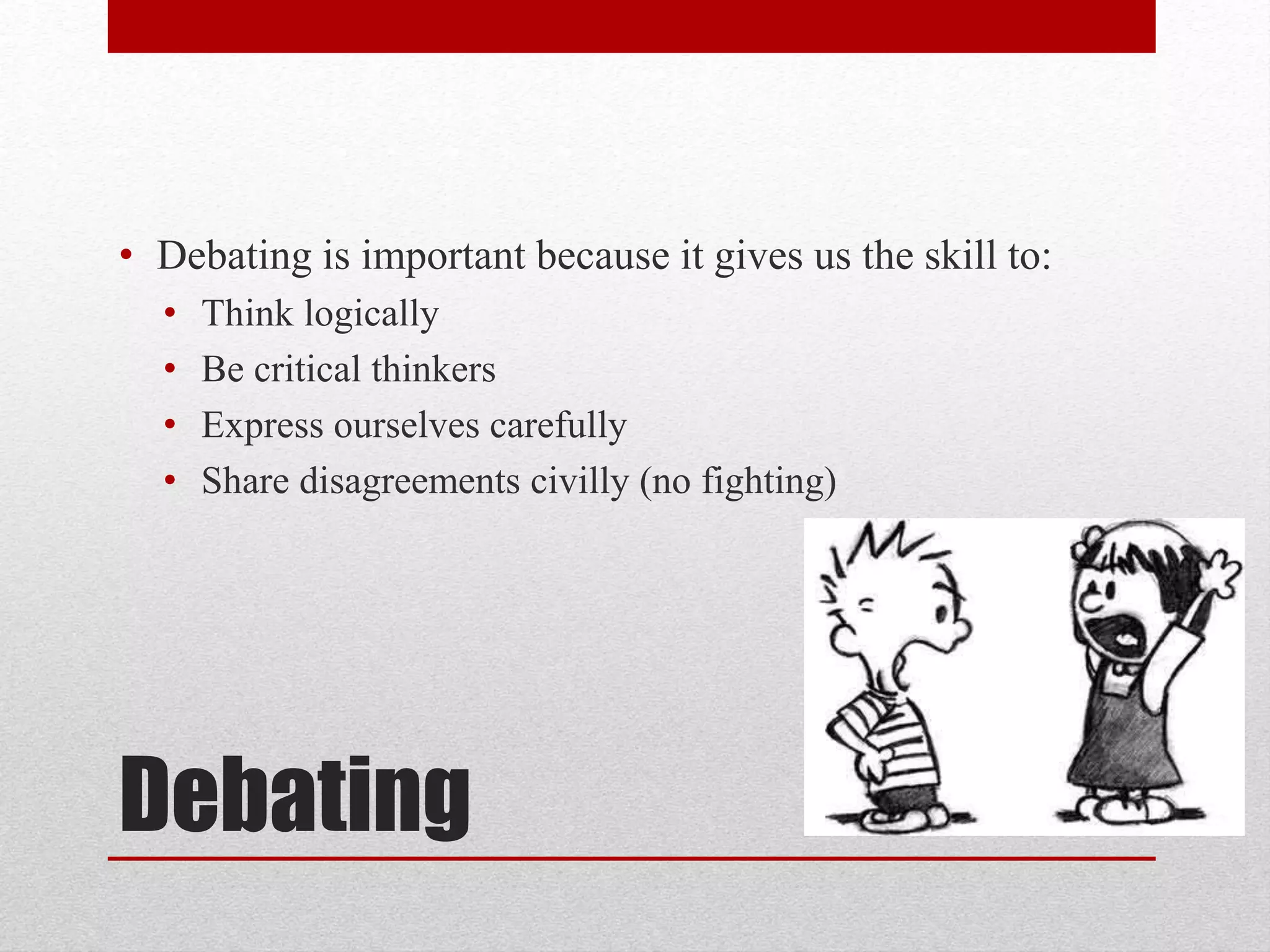 • Debating is important because it gives us the skill to:
  • Think logically
  • Be critical thinkers
  • Express ourselves carefully
  • Share disagreements civilly (no fighting)

Debating